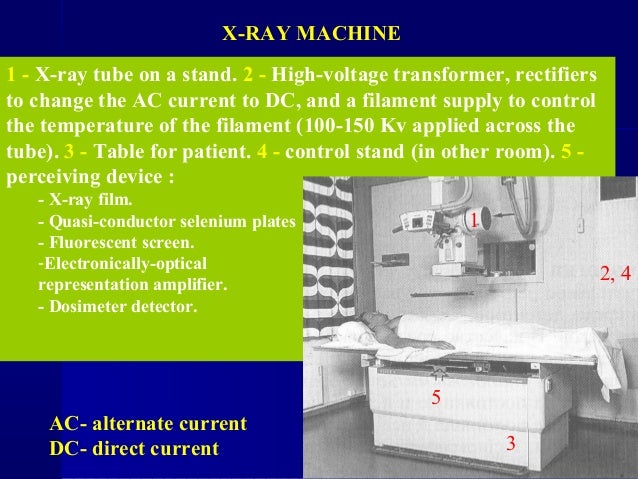 X-RAY MACHINE

1 - X-ray tube on a stand. 2 - High-voltage transformer, rectifiers to change the AC current to DC, and a filament supply to control the temperature of the filament (100-150 Kv applied across the tube). 3 - Table for patient. 4 - control stand (in other room). 5 - perceiving device :

- X-ray film.
- Quasi-conductor selenium plates
- Fluorescent screen.
-Electronically-optical representation amplifier.
- Dosimeter detector.

1

2, 4

5

3

AC- alternate current
DC- direct current